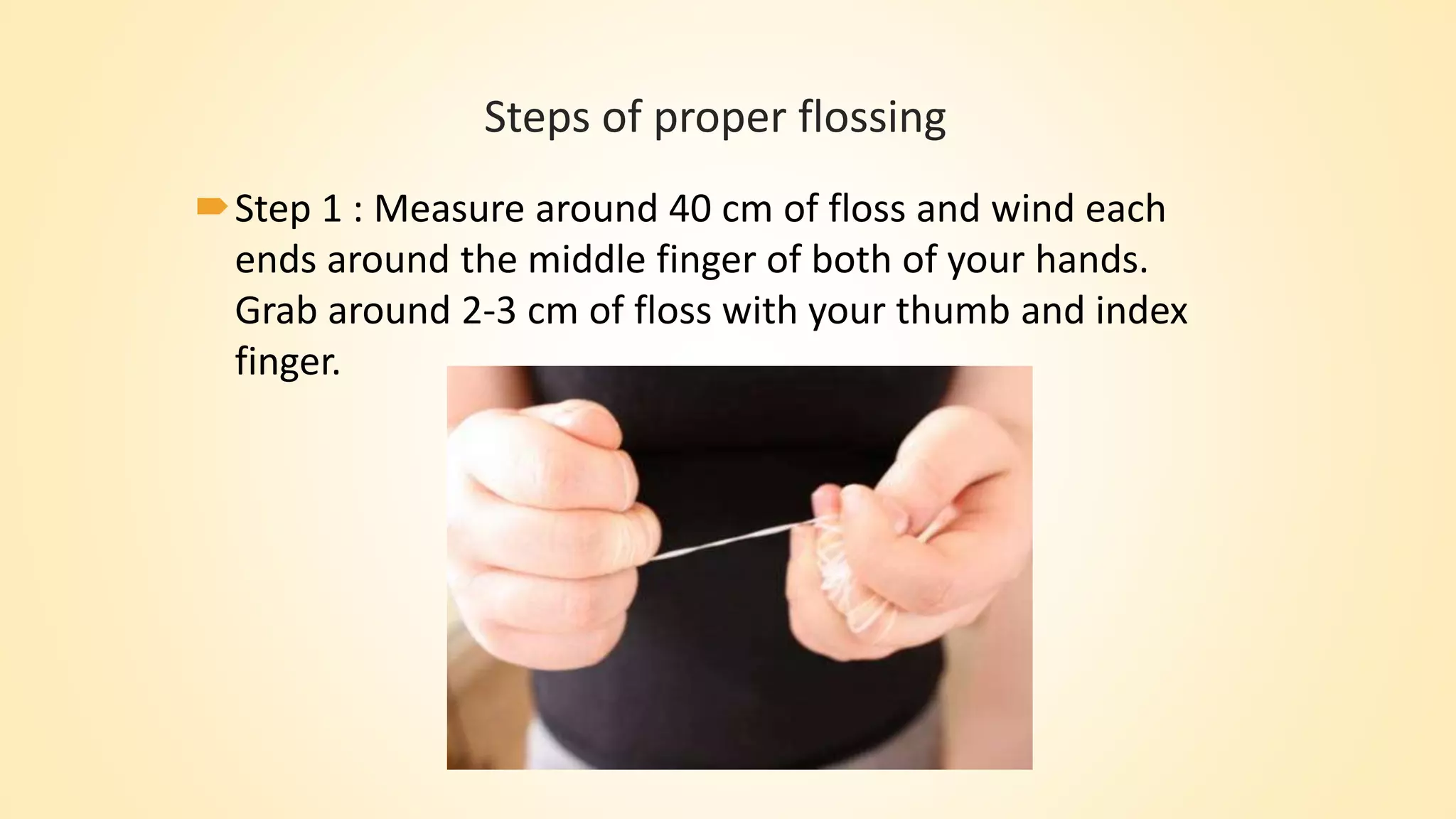 Steps of proper flossing

Step 1 : Measure around 40 cm of floss and wind each ends around the middle finger of both of your hands. Grab around 2-3 cm of floss with your thumb and index finger.